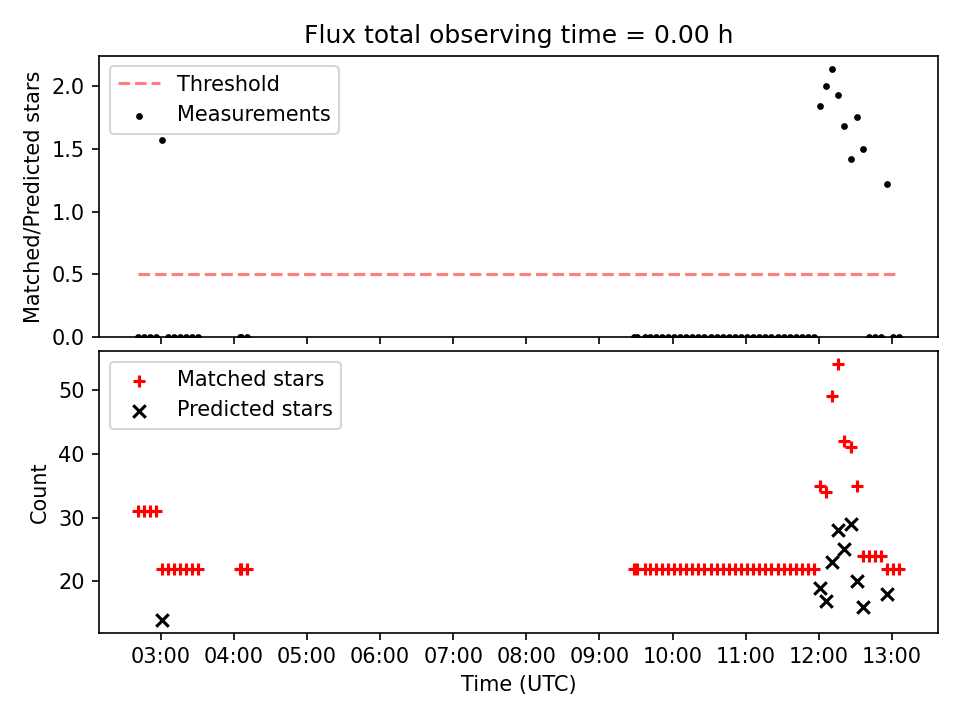 Flux total observing time = 0.00 h

Threshold
Measurements

Matched/Predicted stars

2.0
1.5
1.0
0.5
0.0

Matched stars
Predicted stars

Count

50
40
30
20

03:00 04:00 05:00 06:00 07:00 08:00 09:00 10:00 11:00 12:00 13:00

Time (UTC)